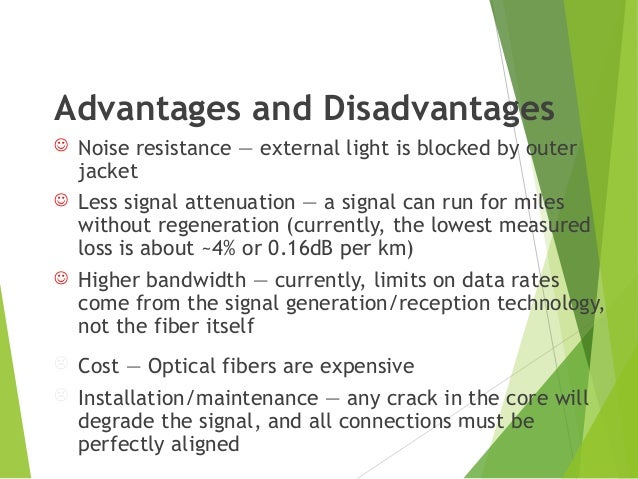 Advantages and Disadvantages

☺ Noise resistance — external light is blocked by outer jacket

☺ Less signal attenuation — a signal can run for miles without regeneration (currently, the lowest measured loss is about ~4% or 0.16dB per km)

☺ Higher bandwidth — currently, limits on data rates come from the signal generation/reception technology, not the fiber itself

☹ Cost — Optical fibers are expensive

☹ Installation/maintenance — any crack in the core will degrade the signal, and all connections must be perfectly aligned